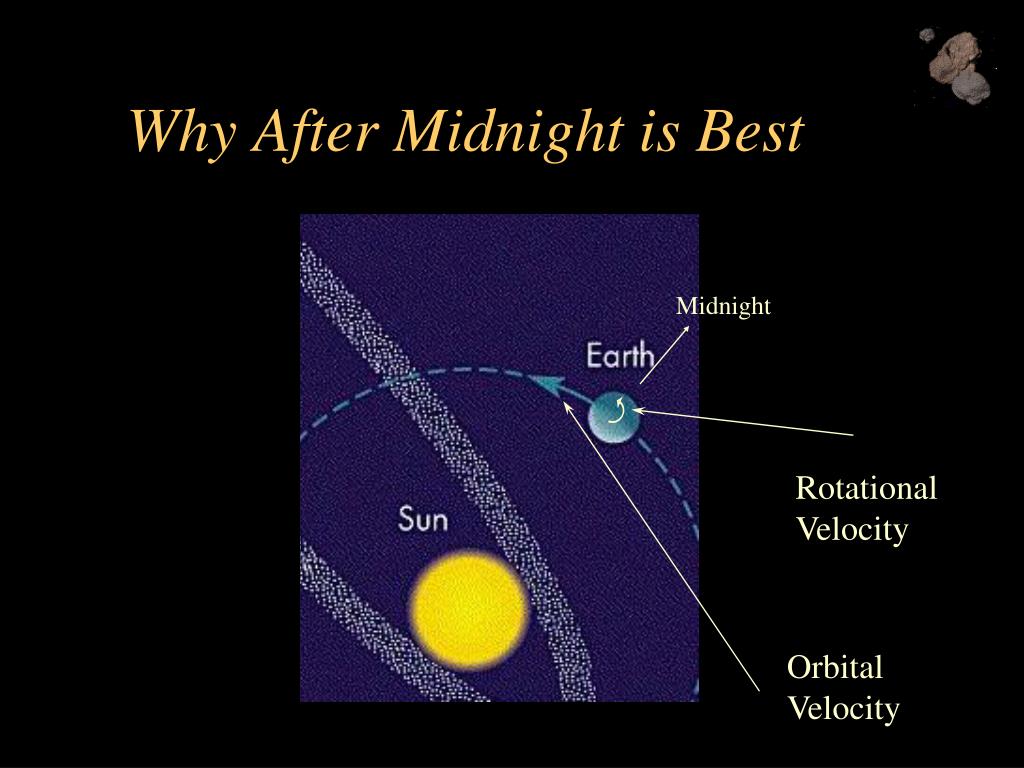 Why After Midnight is Best

Midnight

Earth

Sun

Rotational Velocity

Orbital Velocity